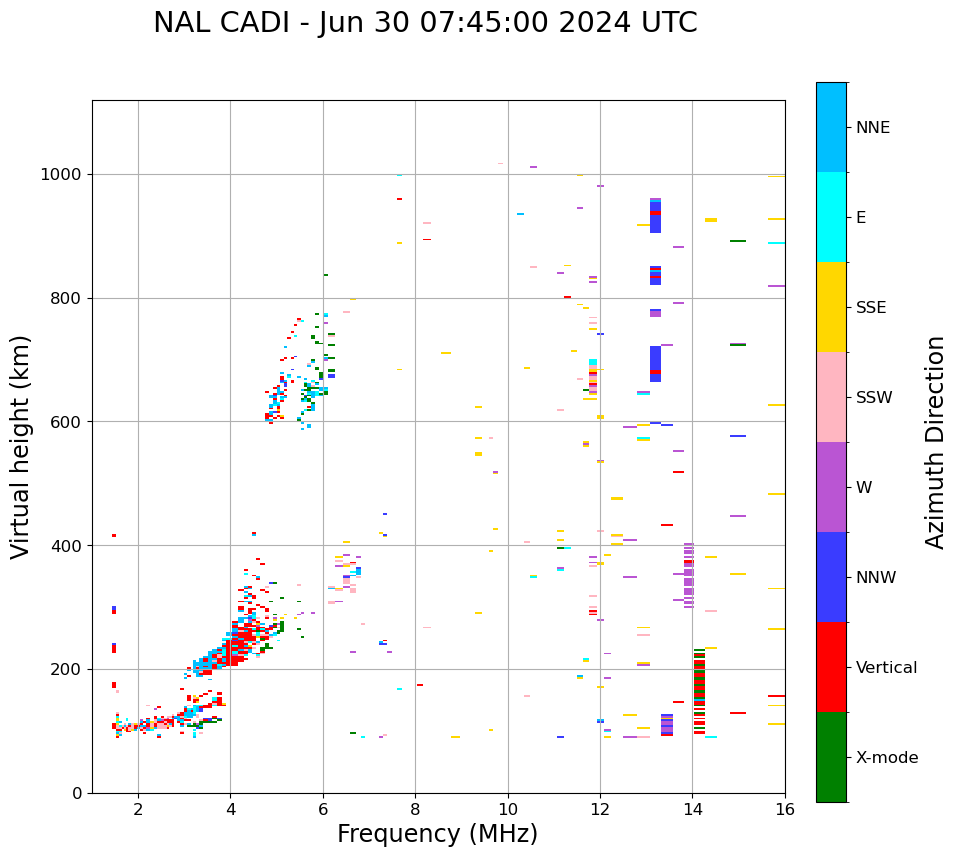 NAL CADI - Jun 30 07:45:00 2024 UTC

Virtual height (km)

1000
800
600
400
200
0

2
4
6
8
10
12
14
16

Frequency (MHz)

NNE
E
SSE
SSW
W
NNW
Vertical
X-mode

Azimuth Direction